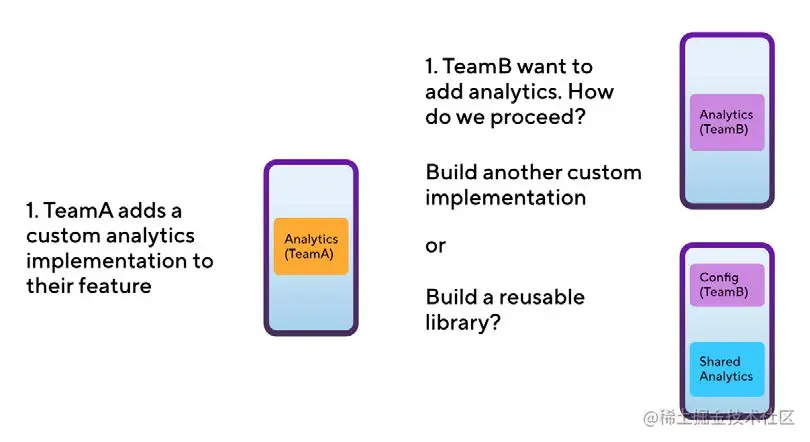 1. TeamA adds a custom analytics implementation to their feature

Analytics (TeamA)

1. TeamB want to add analytics. How do we proceed?

Build another custom implementation

or

Build a reusable library?

Analytics (TeamB)

Config (TeamB)

Shared Analytics

@稀土掘金技术社区